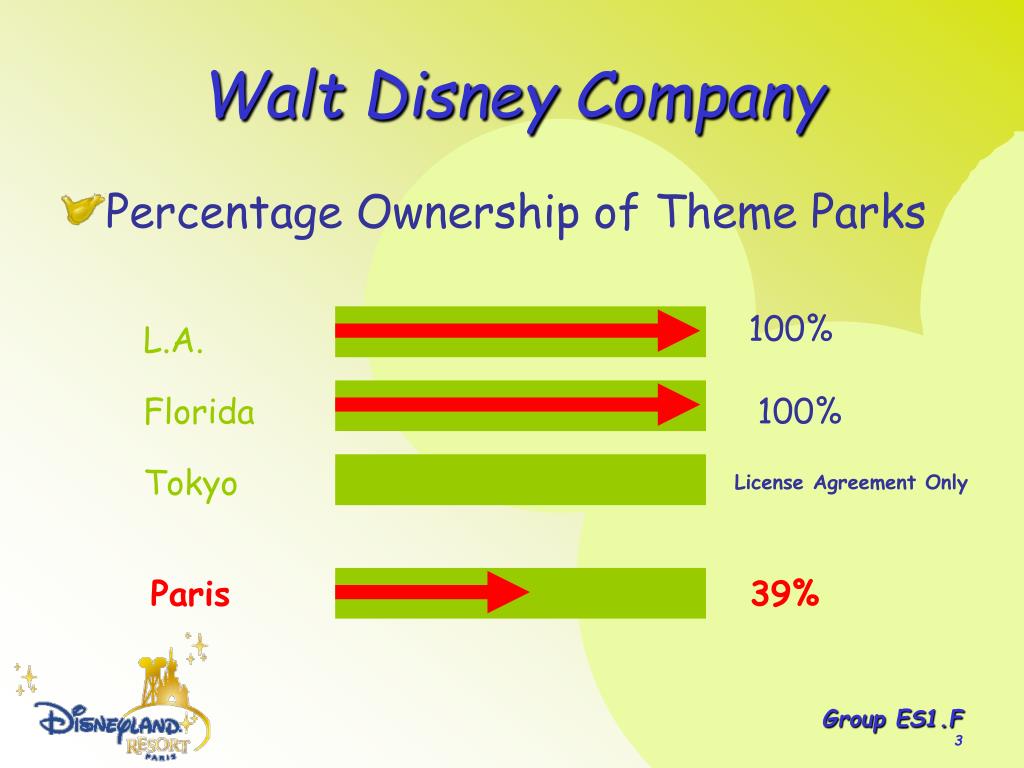 Walt Disney Company

Percentage Ownership of Theme Parks

L.A. 100%

Florida 100%

Tokyo License Agreement Only

Paris 39%

DISNEYLAND RESORT PARIS

Group ES1.F

3